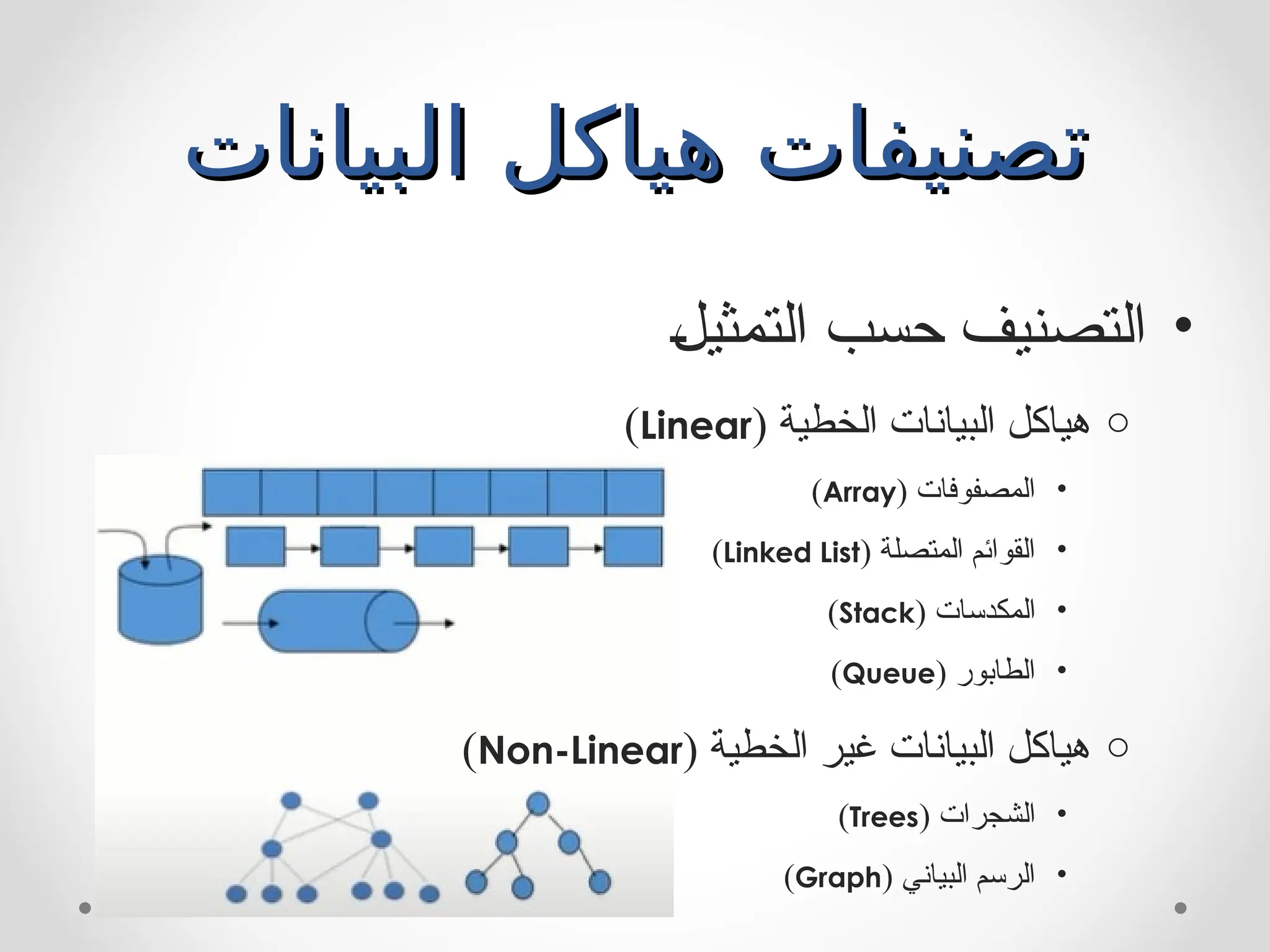 تصنيفات هياكل البيانات

• التصنيف حسب التمثيل

○ هياكل البيانات الخطية (Linear)

• المصفوفات (Array)

• القوائم المتصلة (Linked List)

• المكدسات (Stack)

• الطابور (Queue)

○ هياكل البيانات غير الخطية (Non-Linear)

• الشجرات (Trees)

• الرسم البياني (Graph)